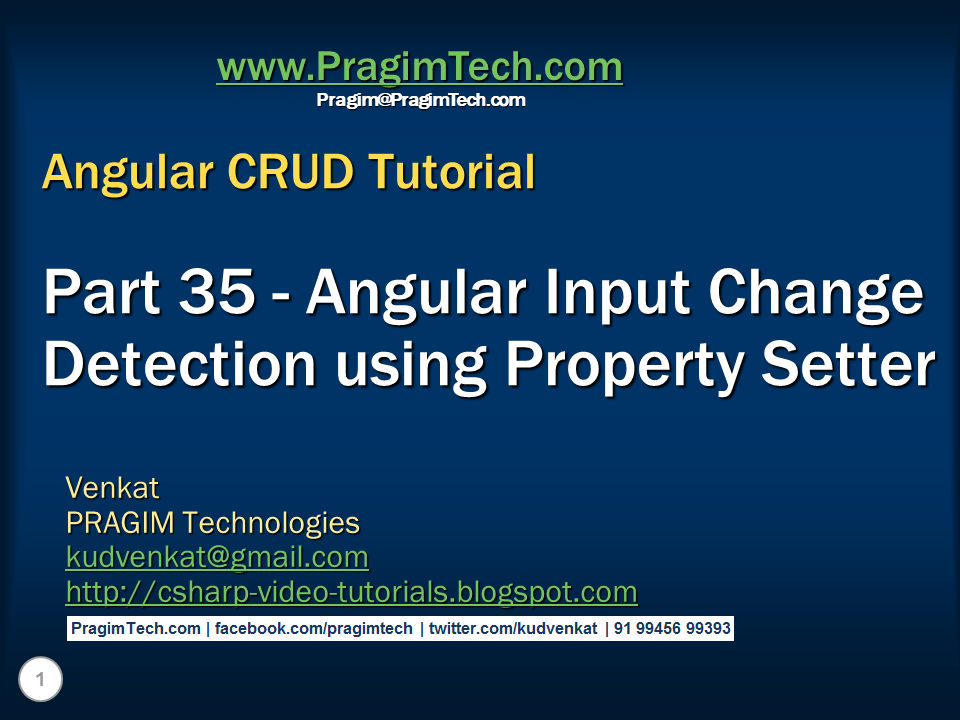 www.PragimTech.com
Pragim@PragimTech.com

Angular CRUD Tutorial

Part 35 - Angular Input Change Detection using Property Setter

Venkat
PRAGIM Technologies
kudvenkat@gmail.com
http://csharp-video-tutorials.blogspot.com

PragimTech.com | facebook.com/pragimtech | twitter.com/kudvenkat | 91 99456 99393

1